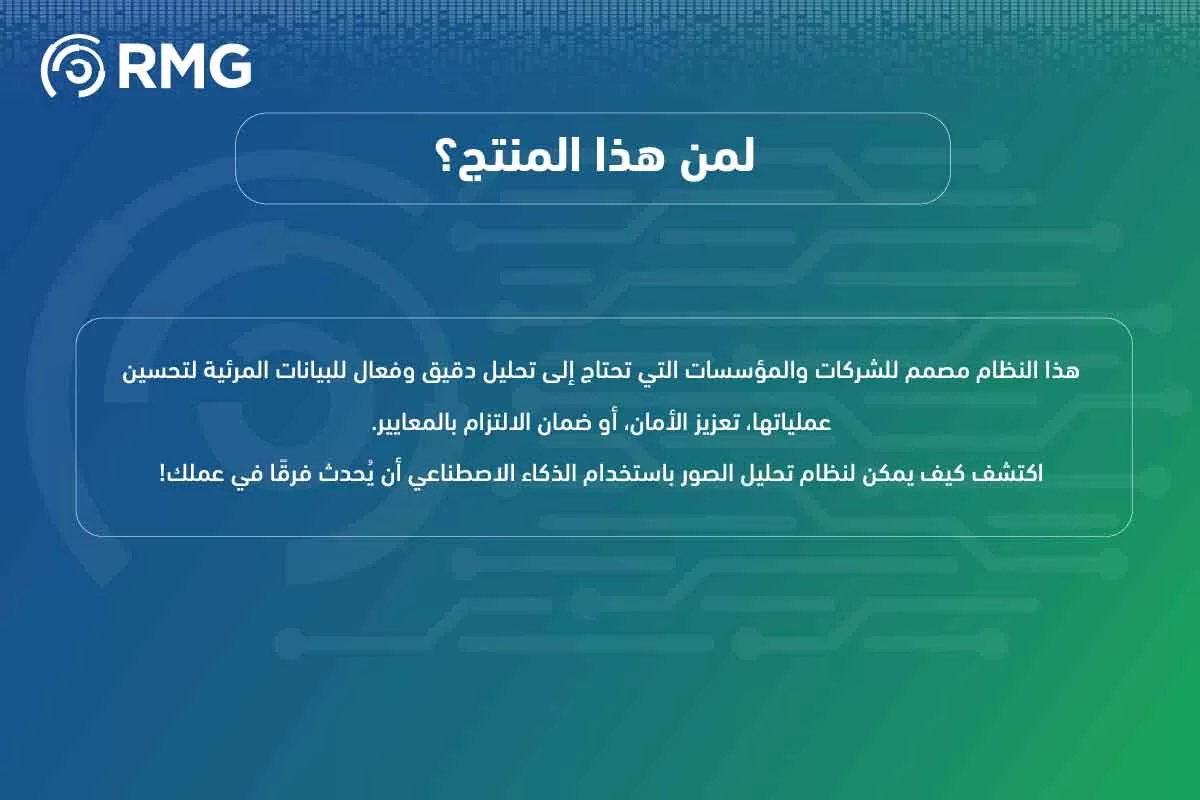 RMG

لمن هذا المنتج؟

هذا النظام مصمم للشركات والمؤسسات التي تحتاج إلى تحليل دقيق وفعال للبيانات المرئية لتحسين عملياتها، تعزيز الأمان، أو ضمان الالتزام بالمعايير.

اكتشف كيف يمكن لنظام تحليل الصور باستخدام الذكاء الاصطناعي أن يُحدث فرقًا في عملك!